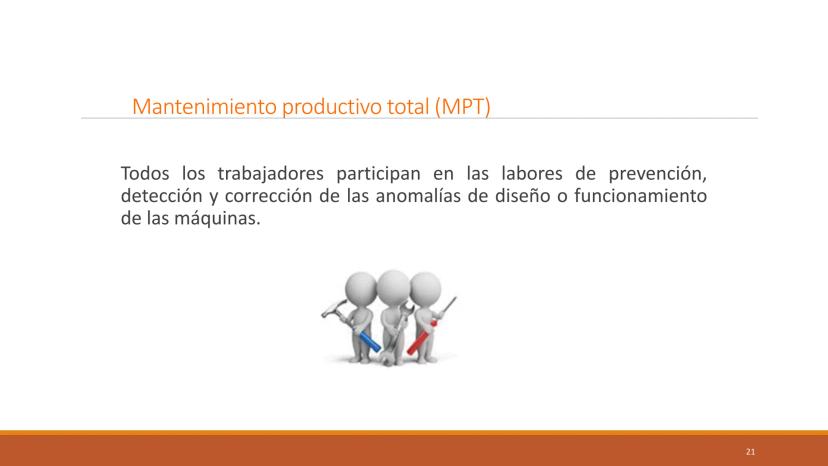 Mantenimiento productivo total (MPT)

Todos los trabajadores participan en las labores de prevención, detección y corrección de las anomalías de diseño o funcionamiento de las máquinas.

21